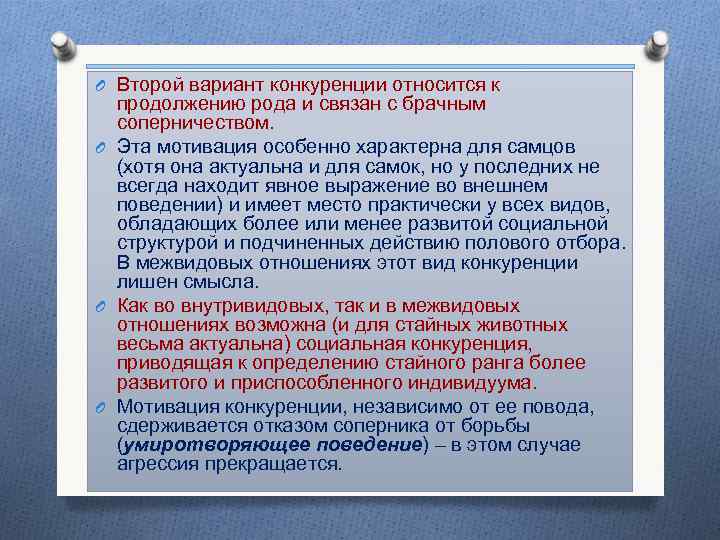 Второй вариант конкуренции относится к продолжению рода и связан с брачным соперничеством.

Эта мотивация особенно характерна для самцов (хотя она актуальна и для самок, но у последних не всегда находит явное выражение во внешнем поведении) и имеет место практически у всех видов, обладающих более или менее развитой социальной структурой и подчиненных действию полового отбора. В межвидовых отношениях этот вид конкуренции лишен смысла.

Как во внутривидовых, так и в межвидовых отношениях возможна (и для стайных животных весьма актуальна) социальная конкуренция, приводящая к определению стайного ранга более развитого и приспособленного индивидуума.

Мотивация конкуренции, независимо от ее повода, сдерживается отказом соперника от борьбы (умиротворяющее поведение) – в этом случае агрессия прекращается.